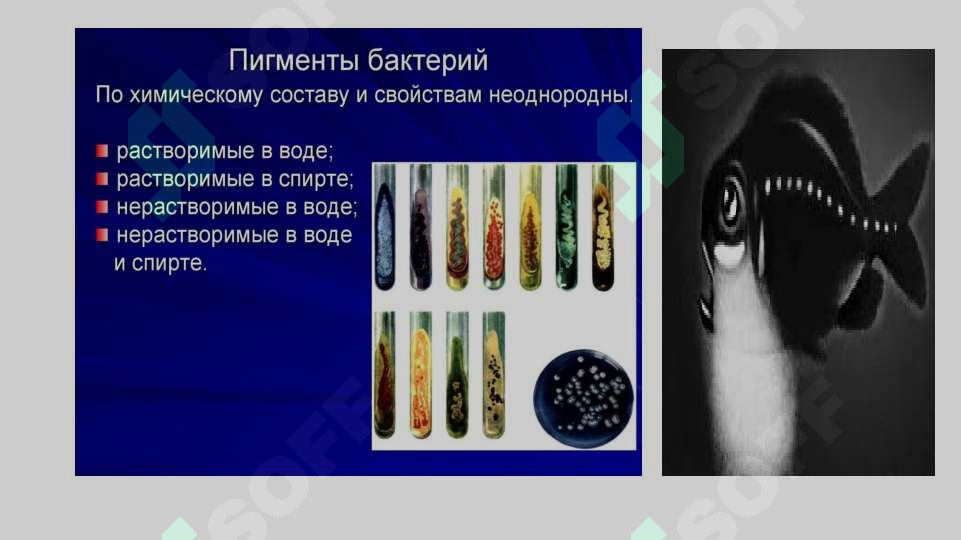 Пигменты бактерий
По химическому составу и свойствам неоднородны.

растворимые в воде;
растворимые в спирте;
нерастворимые в воде;
нерастворимые в воде и спирте.